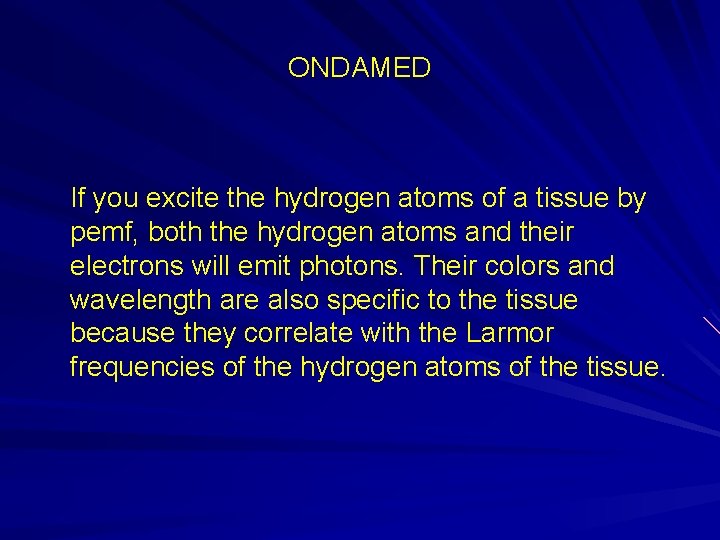 ONDAMED

If you excite the hydrogen atoms of a tissue by pemf, both the hydrogen atoms and their electrons will emit photons. Their colors and wavelength are also specific to the tissue because they correlate with the Larmor frequencies of the hydrogen atoms of the tissue.